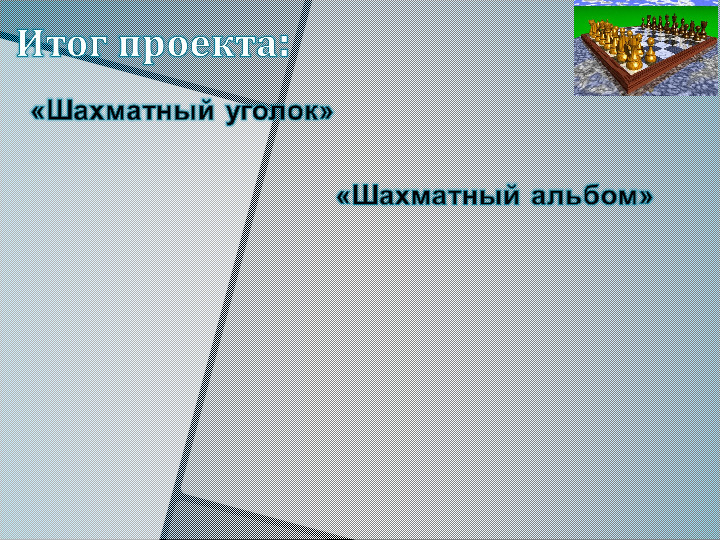 Итог проекта:

«Шахматный уголок»

«Шахматный альбом»